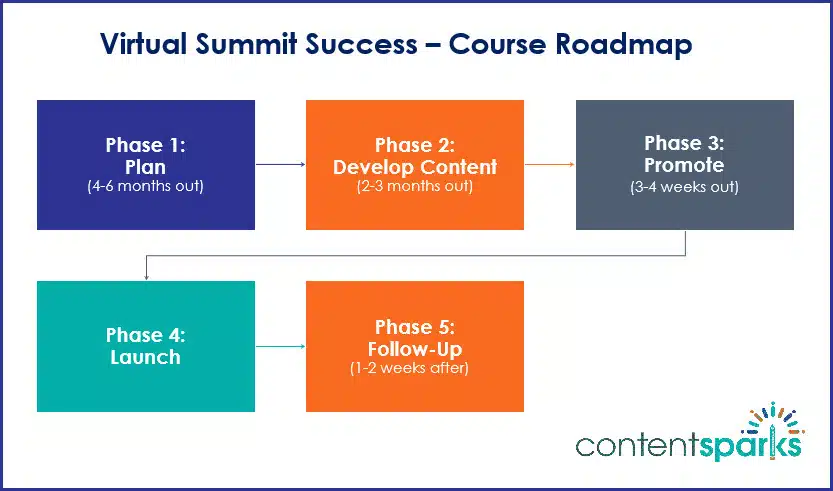 Virtual Summit Success – Course Roadmap

Phase 1:
Plan
(4-6 months out)

Phase 2:
Develop Content
(2-3 months out)

Phase 3:
Promote
(3-4 weeks out)

Phase 4:
Launch

Phase 5:
Follow-Up
(1-2 weeks after)

contentsparks